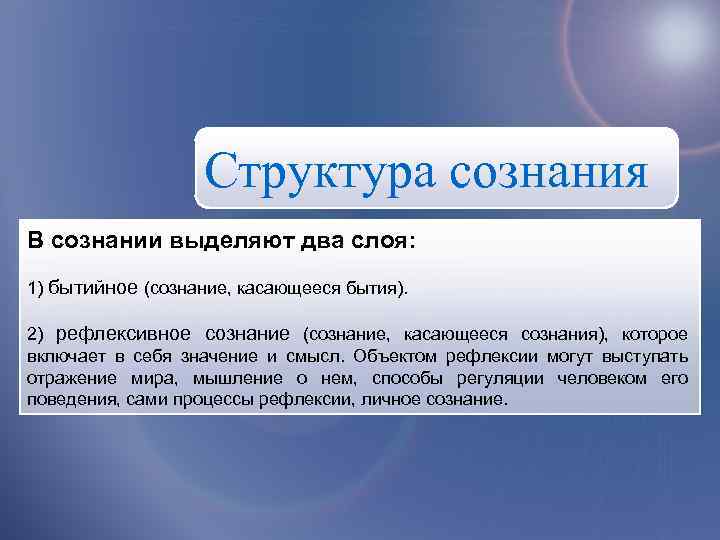 Структура сознания

В сознании выделяют два слоя:

1) бытийное (сознание, касающееся бытия).

2) рефлексивное сознание (сознание, касающееся сознания), которое включает в себя значение и смысл. Объектом рефлексии могут выступать отражение мира, мышление о нем, способы регуляции человеком его поведения, сами процессы рефлексии, личное сознание.